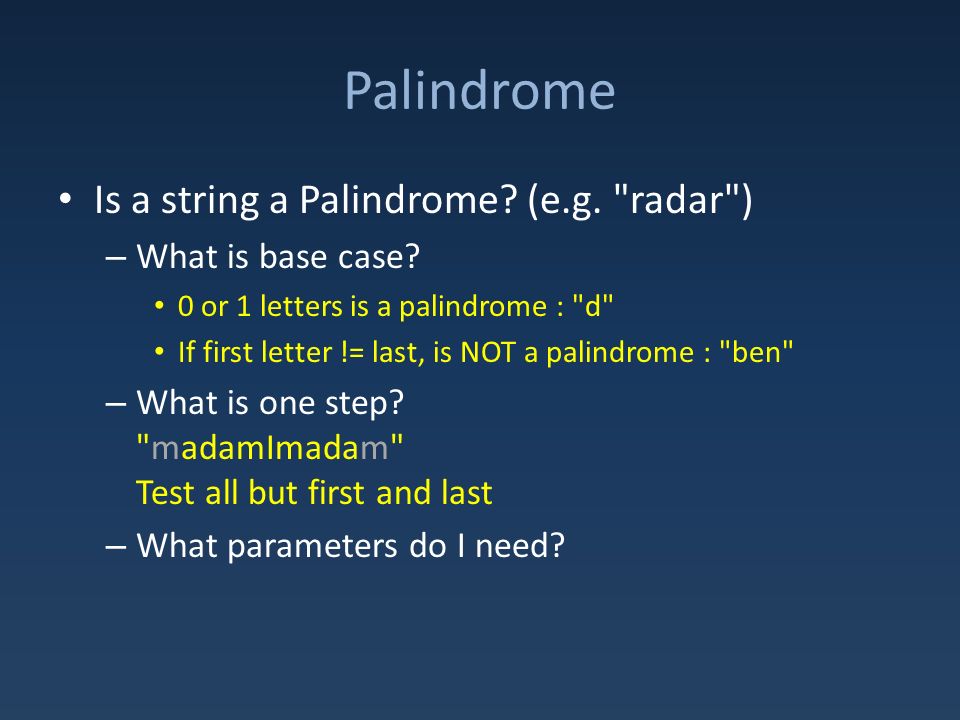 Palindrome

• Is a string a Palindrome? (e.g. "radar")

– What is base case?

• 0 or 1 letters is a palindrome : "d"

• If first letter != last, is NOT a palindrome : "ben"

– What is one step?
"madamImadam"
Test all but first and last

– What parameters do I need?